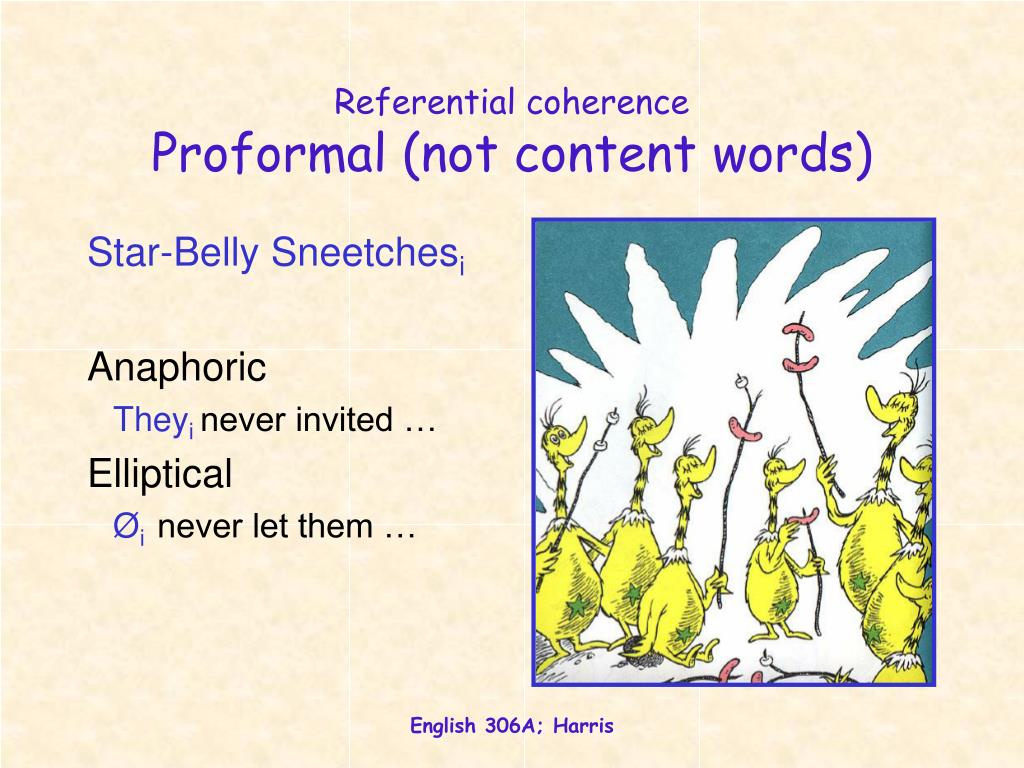 Referential coherence
Proformal (not content words)

Star-Belly Sneetches$_i$

Anaphoric

They$_i$ never invited …

Elliptical

Ø$_i$ never let them …

English 306A; Harris